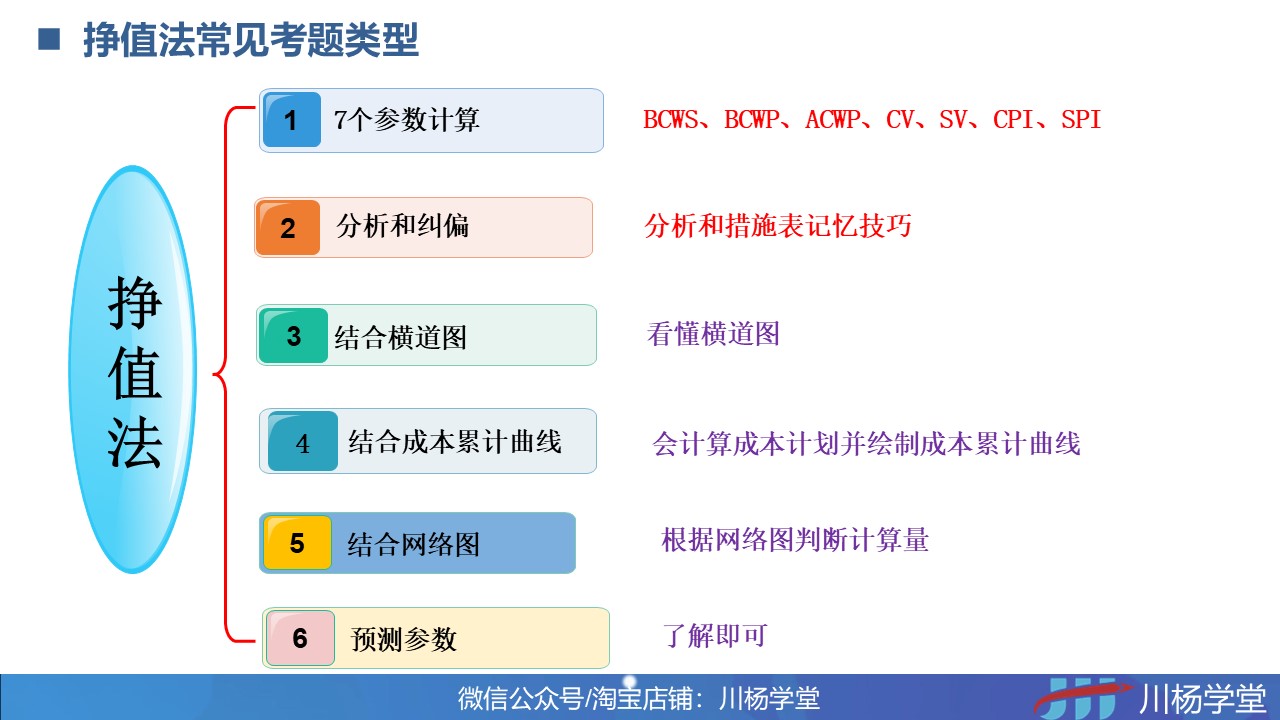 ■ 挣值法常见考题类型

挣值法

1 7个参数计算 BCWS、BCWP、ACWP、CV、SV、CPI、SPI

2 分析和纠偏 分析和措施表记忆技巧

3 结合横道图 看懂横道图

4 结合成本累计曲线 会计算成本计划并绘制成本累计曲线

5 结合网络图 根据网络图判断计算量

6 预测参数 了解即可

微信公众号/淘宝店铺：川杨学堂

川杨学堂